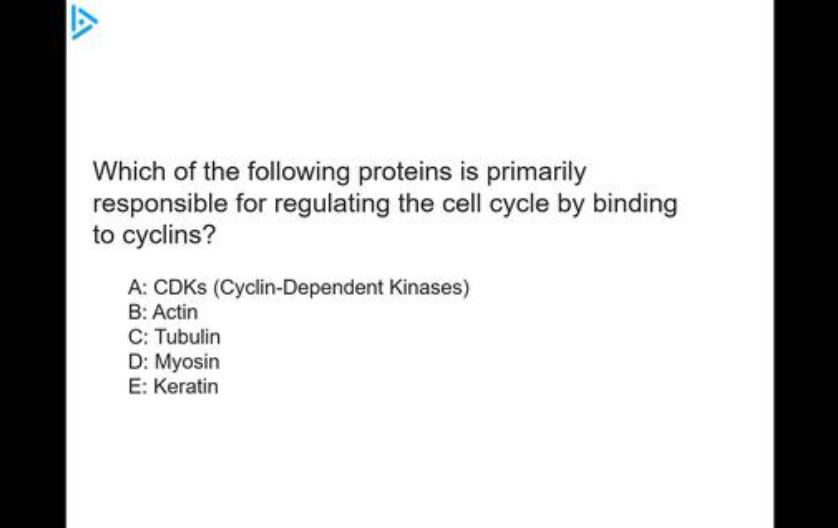 Which of the following proteins is primarily responsible for regulating the cell cycle by binding to cyclins?

A: CDKs (Cyclin-Dependent Kinases)
B: Actin
C: Tubulin
D: Myosin
E: Keratin